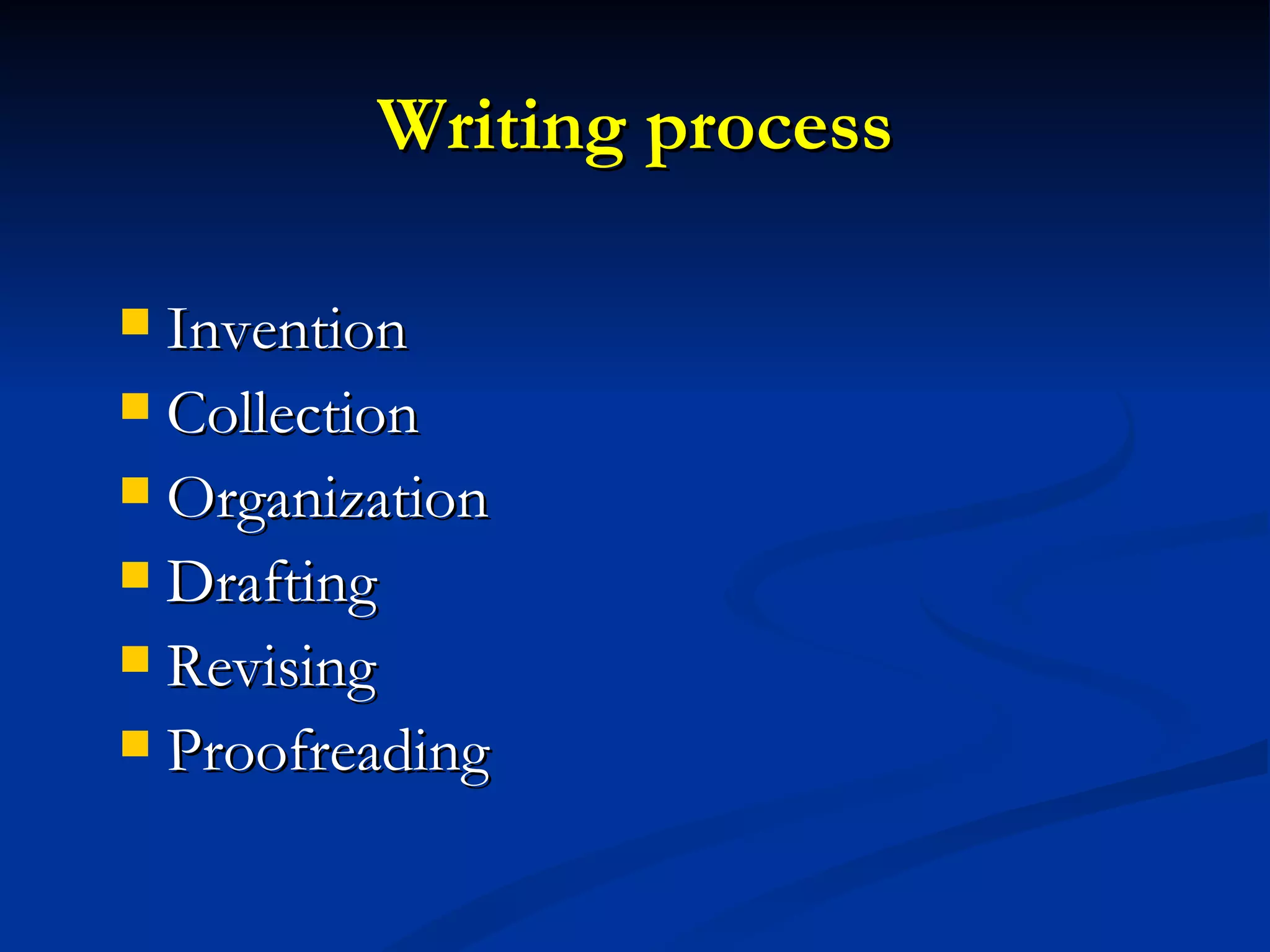 Writing process

- Invention
- Collection
- Organization
- Drafting
- Revising
- Proofreading